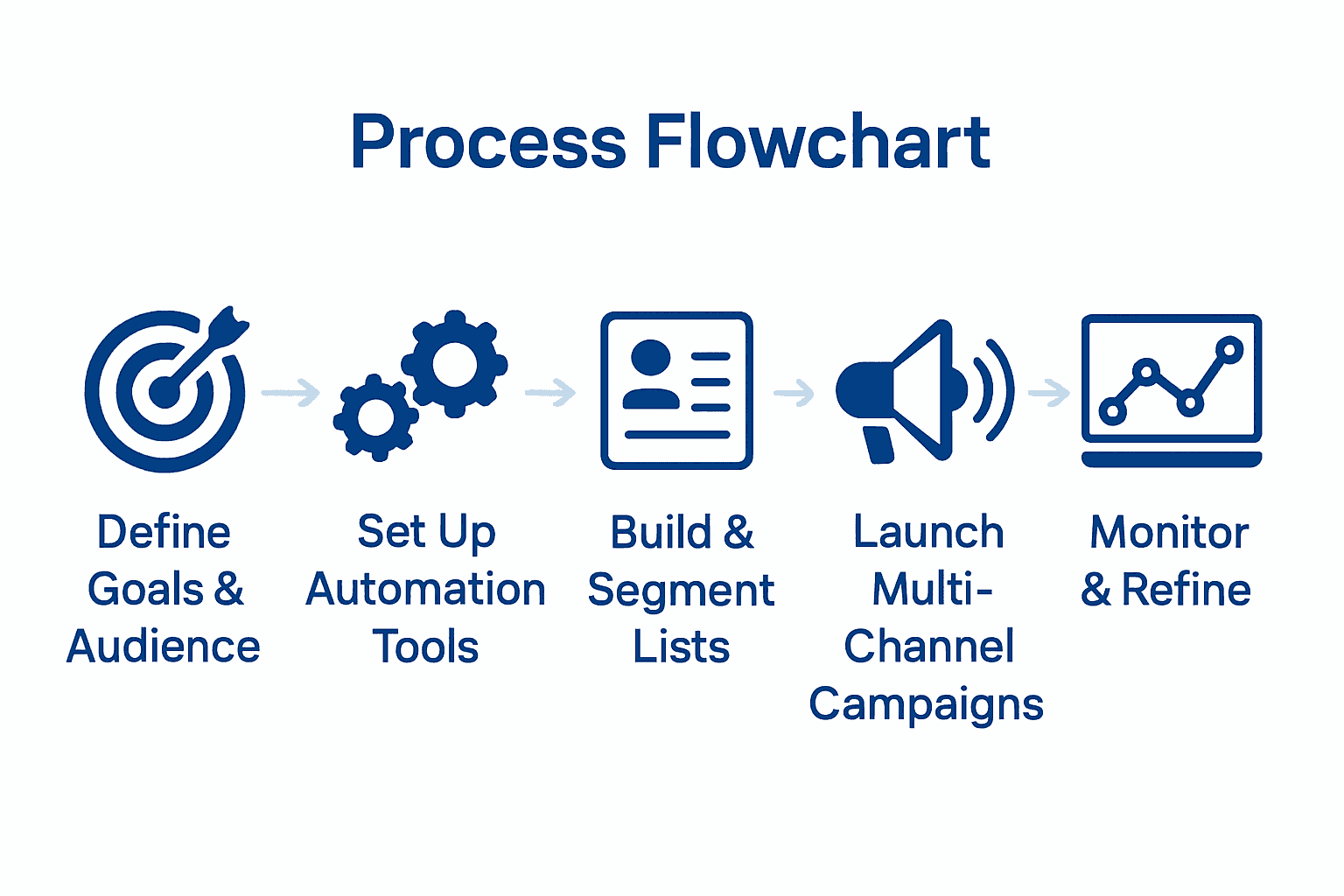 Process Flowchart

Define Goals & Audience

Set Up Automation Tools

Build & Segment Lists

Launch Multi-Channel Campaigns

Monitor & Refine